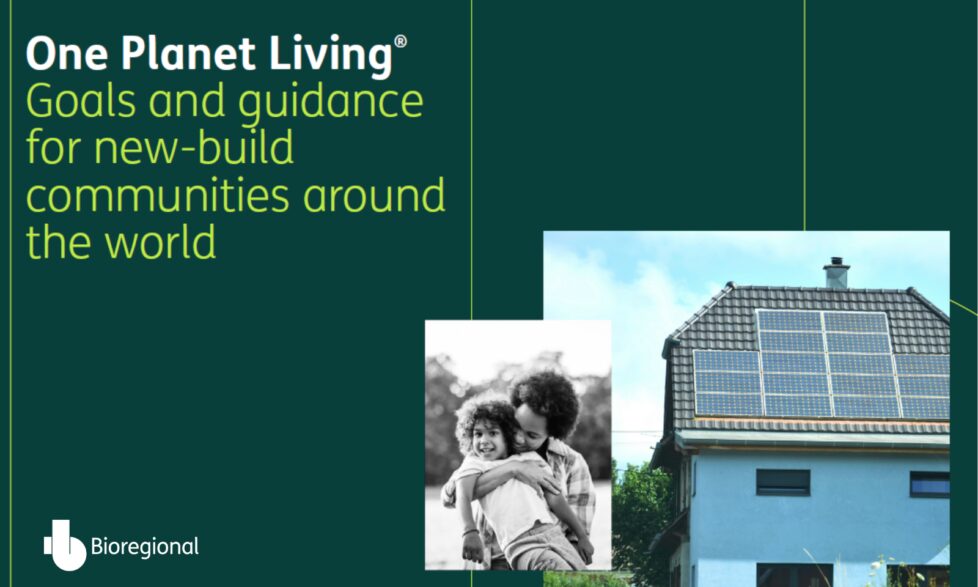 One Planet Living®
Goals and guidance for new-build communities around the world

Bioregional